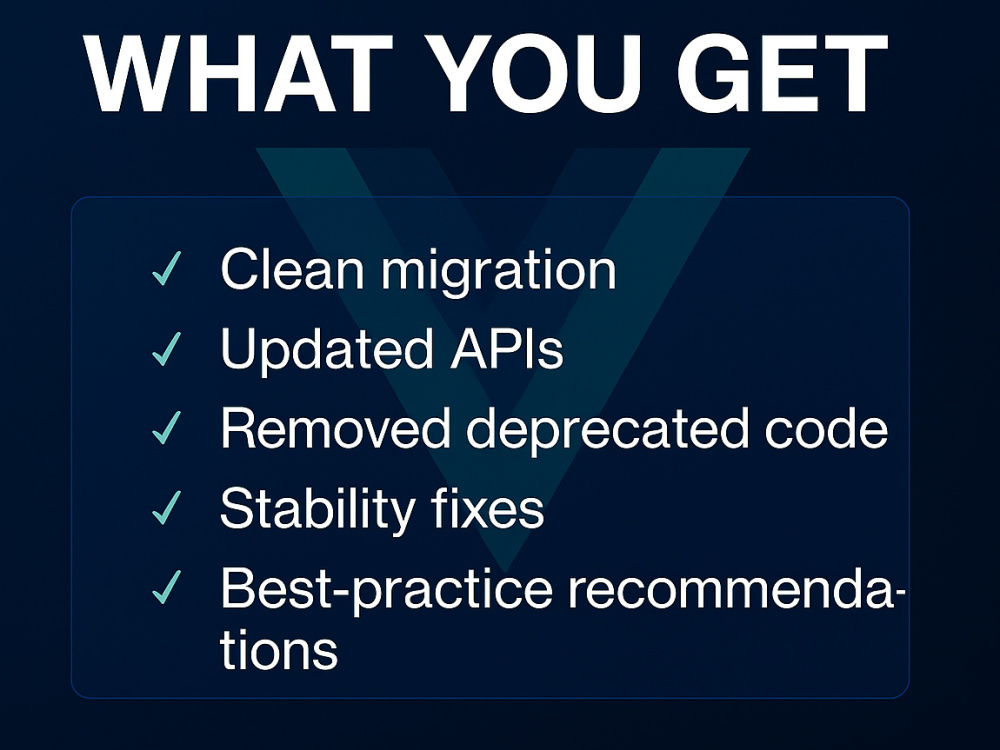 WHAT YOU GET

✓ Clean migration
✓ Updated APIs
✓ Removed deprecated code
✓ Stability fixes
✓ Best-practice recommendations